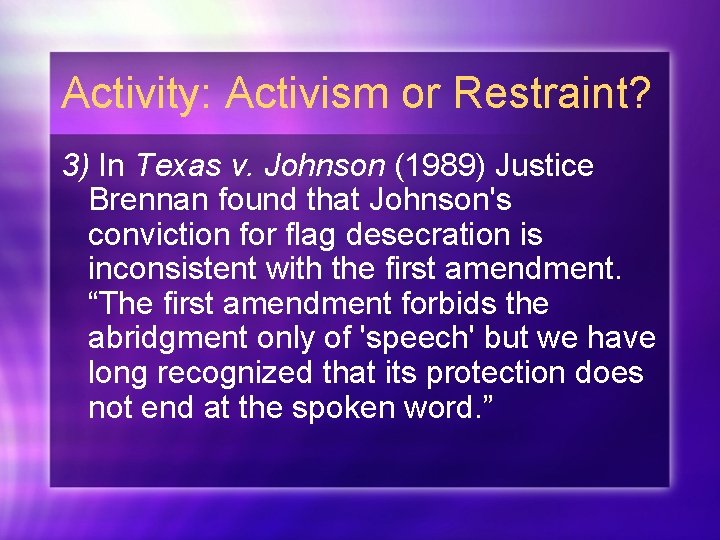 Activity: Activism or Restraint?

3) In Texas v. Johnson (1989) Justice Brennan found that Johnson's conviction for flag desecration is inconsistent with the first amendment. “The first amendment forbids the abridgment only of 'speech' but we have long recognized that its protection does not end at the spoken word.”